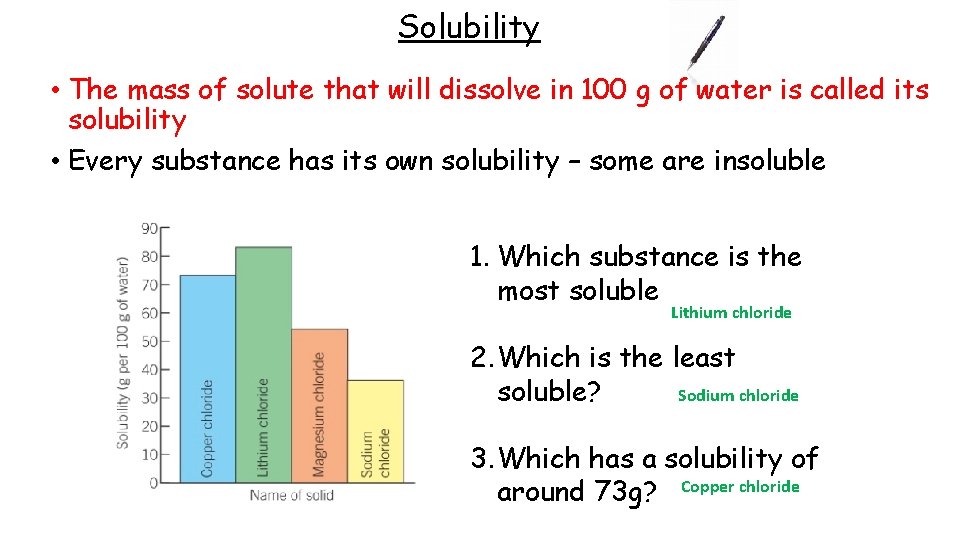 Solubility

• The mass of solute that will dissolve in 100 g of water is called its solubility

• Every substance has its own solubility – some are insoluble

Solubility (g per 100 g of water)

90
80
70
60
50
40
30
20
10
0

Copper chloride
Lithium chloride
Magnesium chloride
Sodium chloride

Name of solid

1. Which substance is the most soluble Lithium chloride

2. Which is the least soluble? Sodium chloride

3. Which has a solubility of around 73g? Copper chloride